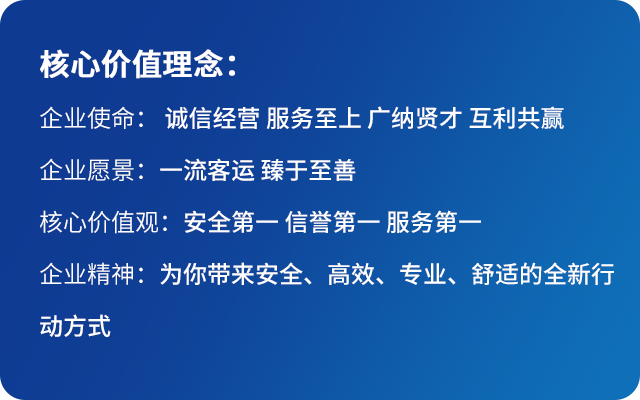 核心价值理念：

企业使命： 诚信经营 服务至上 广纳贤才 互利共赢

企业愿景：一流客运 臻于至善

核心价值观：安全第一 信誉第一 服务第一

企业精神：为你带来安全、高效、专业、舒适的全新行动方式